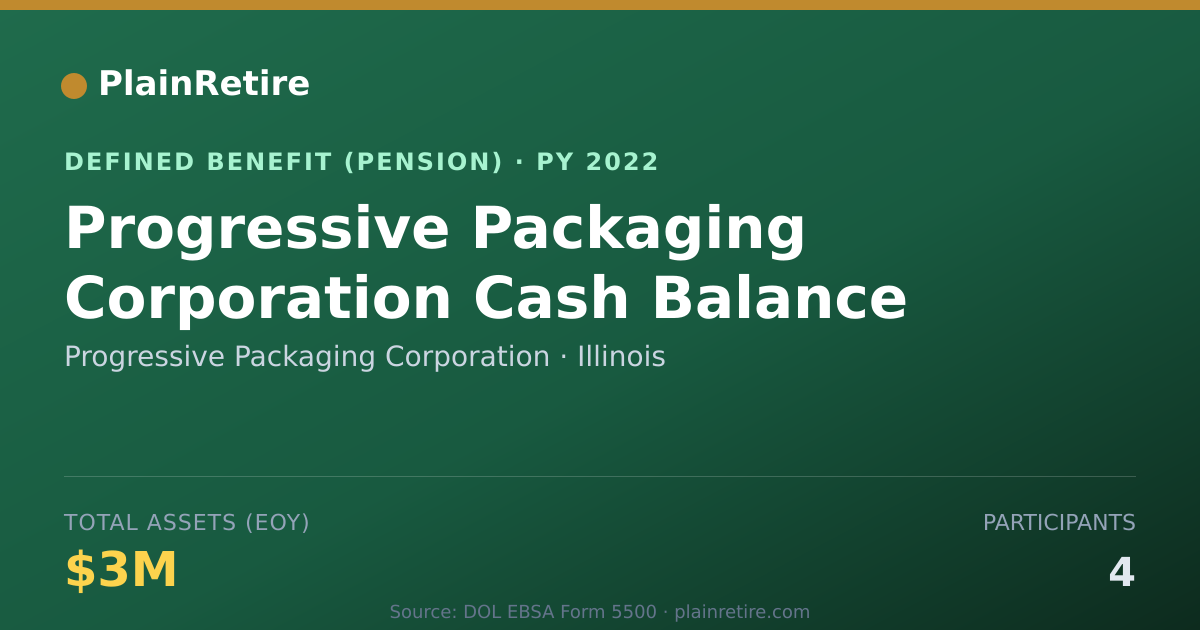 PlainRetire

DEFINED BENEFIT (PENSION) · PY 2022

Progressive Packaging Corporation Cash Balance

Progressive Packaging Corporation · Illinois

TOTAL ASSETS (EOY)
$3M

PARTICIPANTS
4

Source: DOL EBSA Form 5500 · plainretire.com